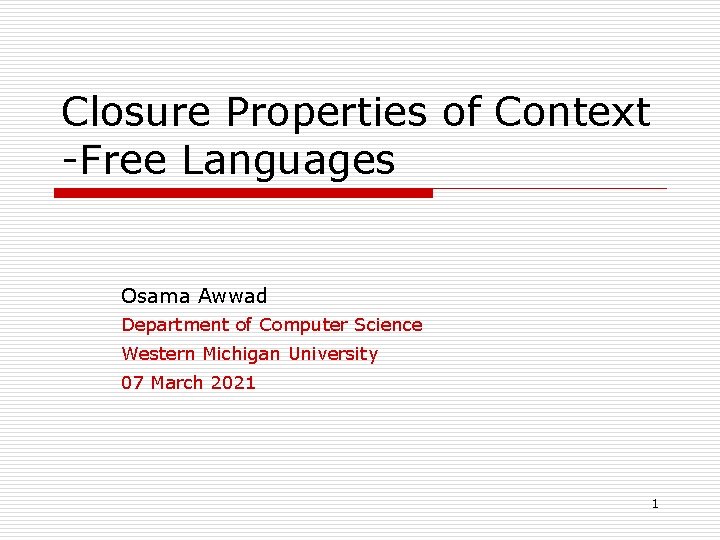 Closure Properties of Context -Free Languages

Osama Awwad

Department of Computer Science

Western Michigan University

07 March 2021

1